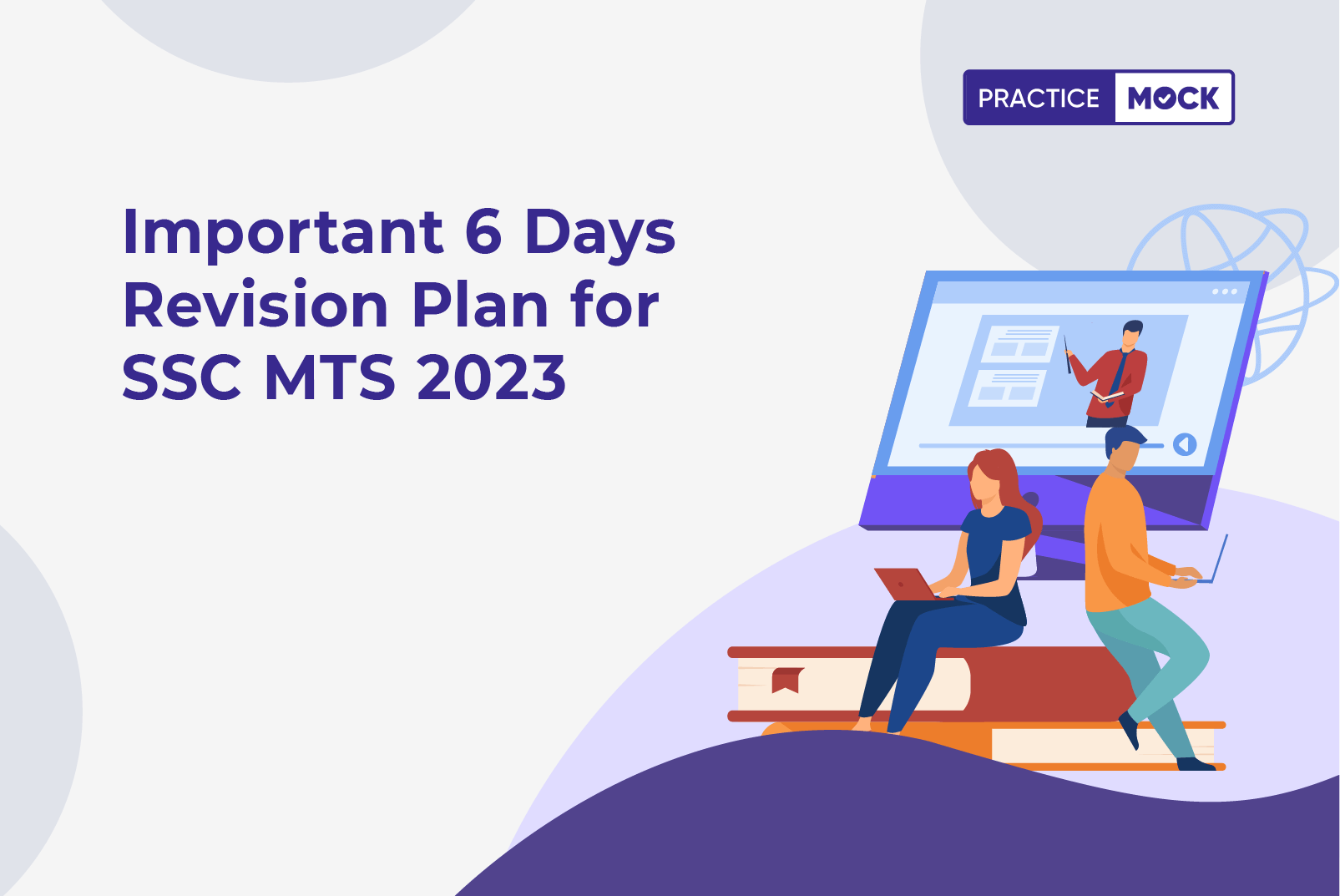 PRACTICE MOCK

Important 6 Days Revision Plan for SSC MTS 2023